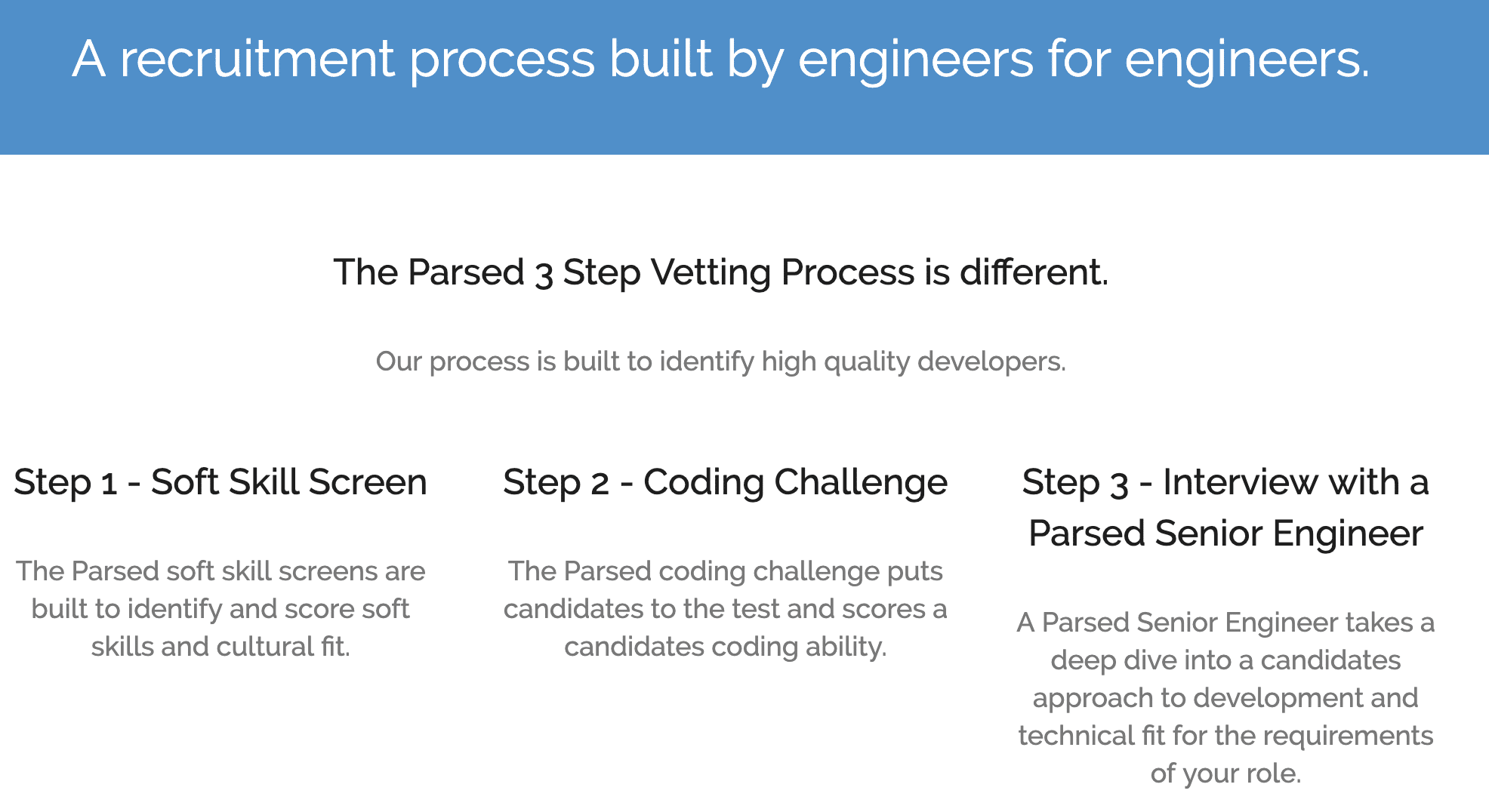 A recruitment process built by engineers for engineers.

The Parsed 3 Step Vetting Process is different.

Our process is built to identify high quality developers.

Step 1 - Soft Skill Screen

The Parsed soft skill screens are built to identify and score soft skills and cultural fit.

Step 2 - Coding Challenge

The Parsed coding challenge puts candidates to the test and scores a candidates coding ability.

Step 3 - Interview with a Parsed Senior Engineer

A Parsed Senior Engineer takes a deep dive into a candidates approach to development and technical fit for the requirements of your role.